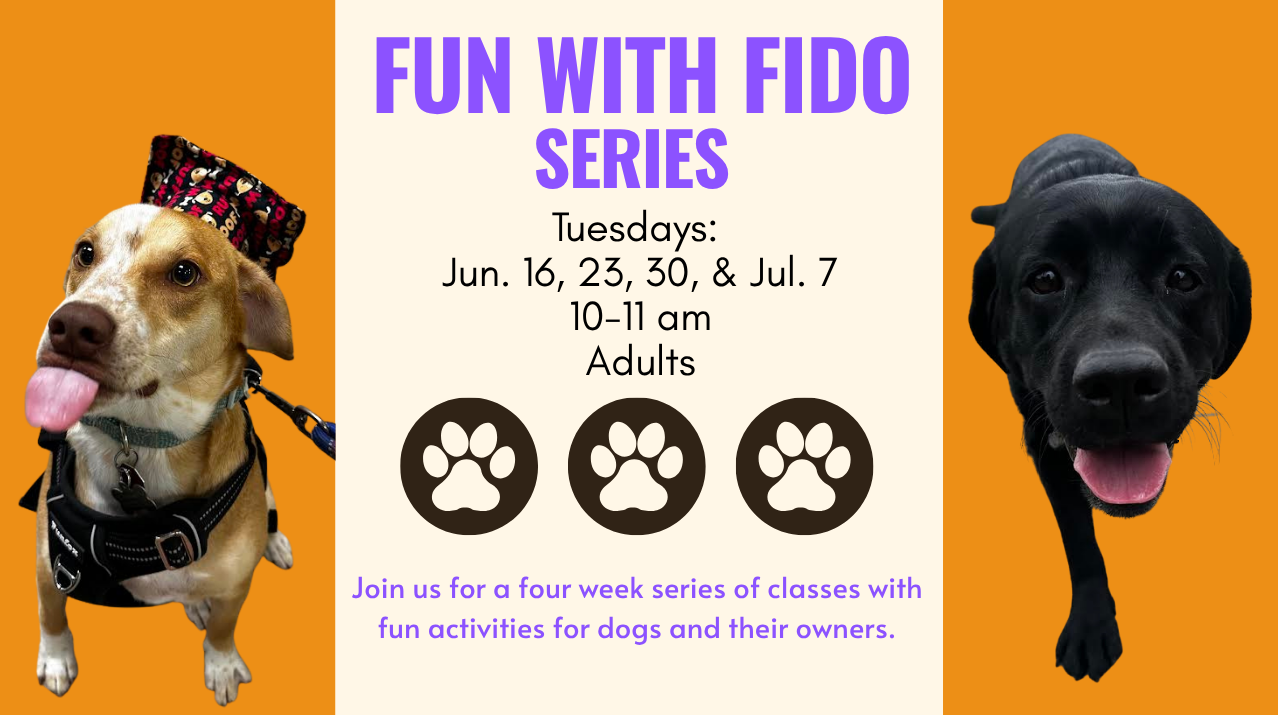 FUN WITH FIDO
SERIES

Tuesdays:
Jun. 16, 23, 30, & Jul. 7
10-11 am
Adults

Join us for a four week series of classes with fun activities for dogs and their owners.